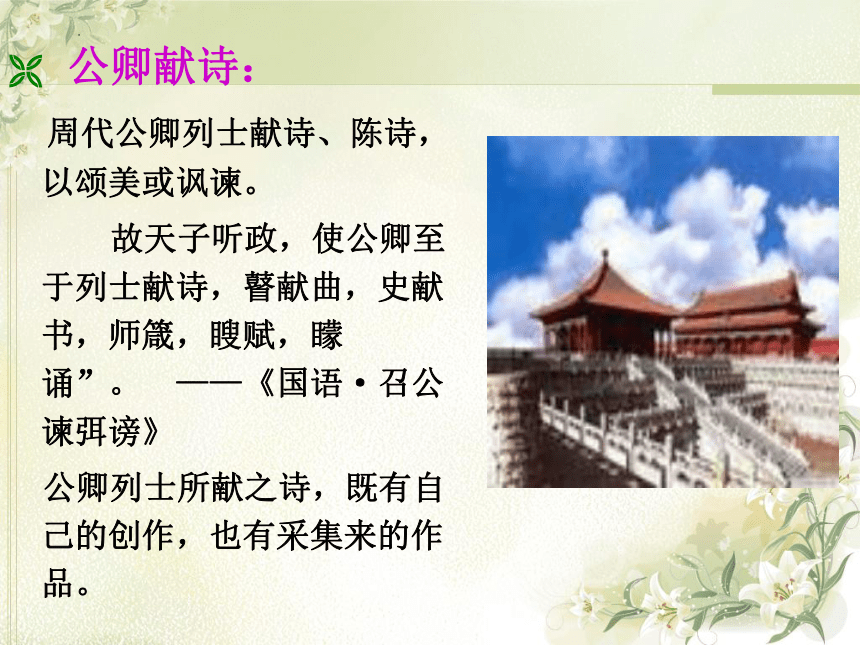 公卿献诗：

周代公卿列士献诗、陈诗，以颂美或讽谏。

故天子听政，使公卿至于列士献诗，瞽献曲，史献书，师箴，瞍赋，矇诵”。 ——《国语·召公谏弭谤》

公卿列士所献之诗，既有自己的创作，也有采集来的作品。